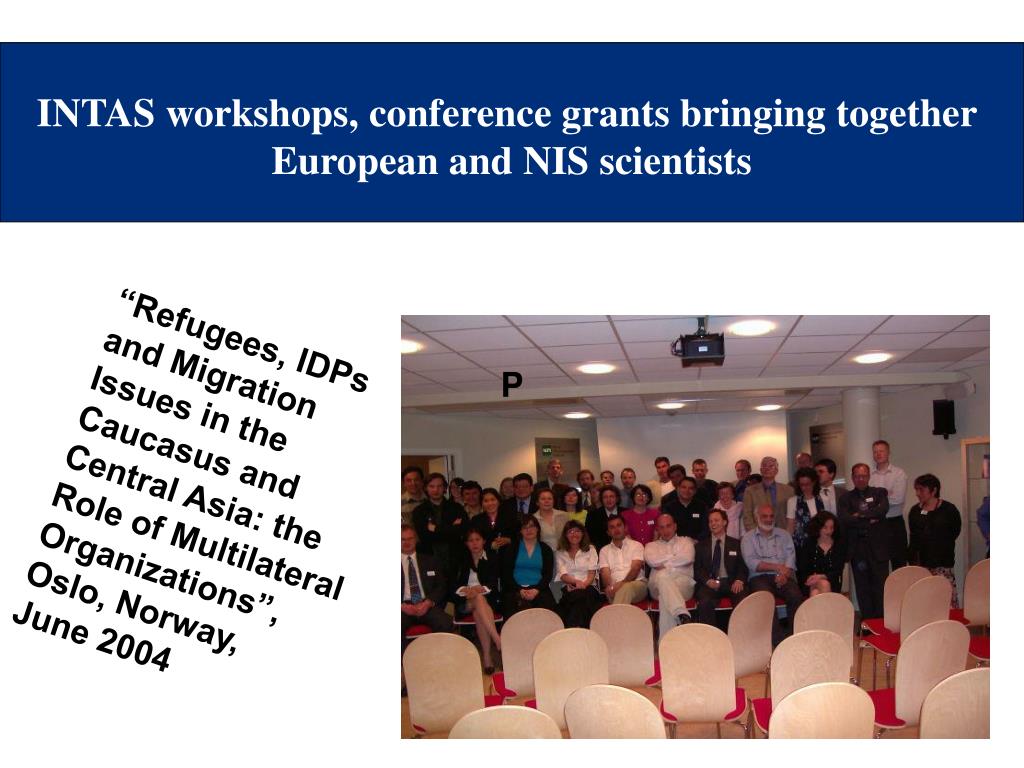 INTAS workshops, conference grants bringing together European and NIS scientists

“Refugees, IDPs and Migration Issues in the Caucasus and Central Asia: the Role of Multilateral Organizations”, Oslo, Norway, June 2004

P